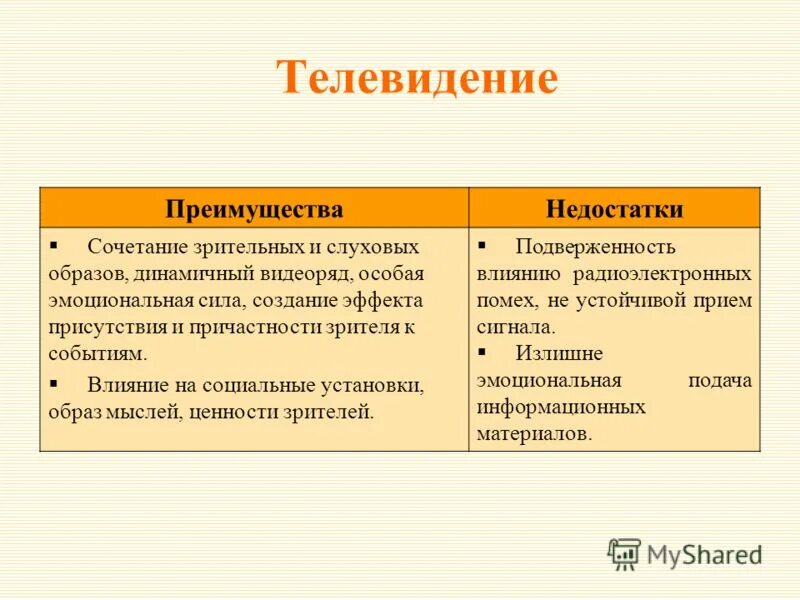 Телевидение

| Преимущества | Недостатки |
|---|---|
| ▪ Сочетание зрительных и слуховых образов, динамичный видеоряд, особая эмоциональная сила, создание эффекта присутствия и причастности зрителя к событиям. ▪ Влияние на социальные установки, образ мыслей, ценности зрителей. | ▪ Подверженность влиянию радиоэлектронных помех, не устойчивой прием сигнала. ▪ Излишне эмоциональная подача информационных материалов. |

MyShared